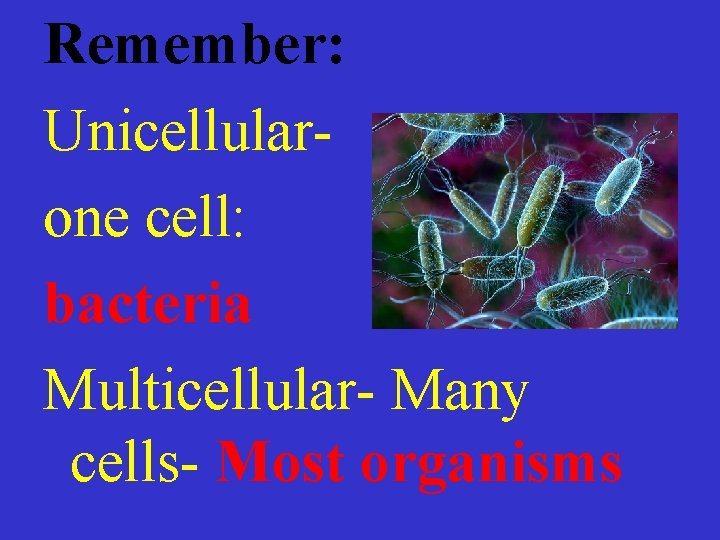 Remember:

Unicellular- one cell: bacteria

Multicellular- Many cells- Most organisms